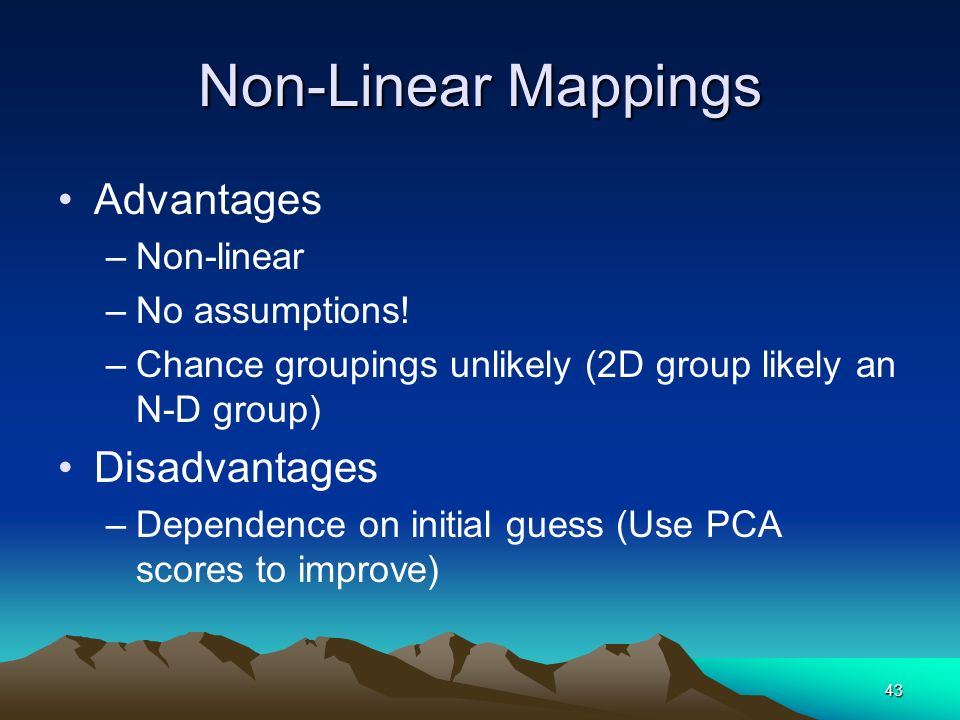 Non-Linear Mappings

• Advantages
– Non-linear
– No assumptions!
– Chance groupings unlikely (2D group likely an N-D group)

• Disadvantages
– Dependence on initial guess (Use PCA scores to improve)

43